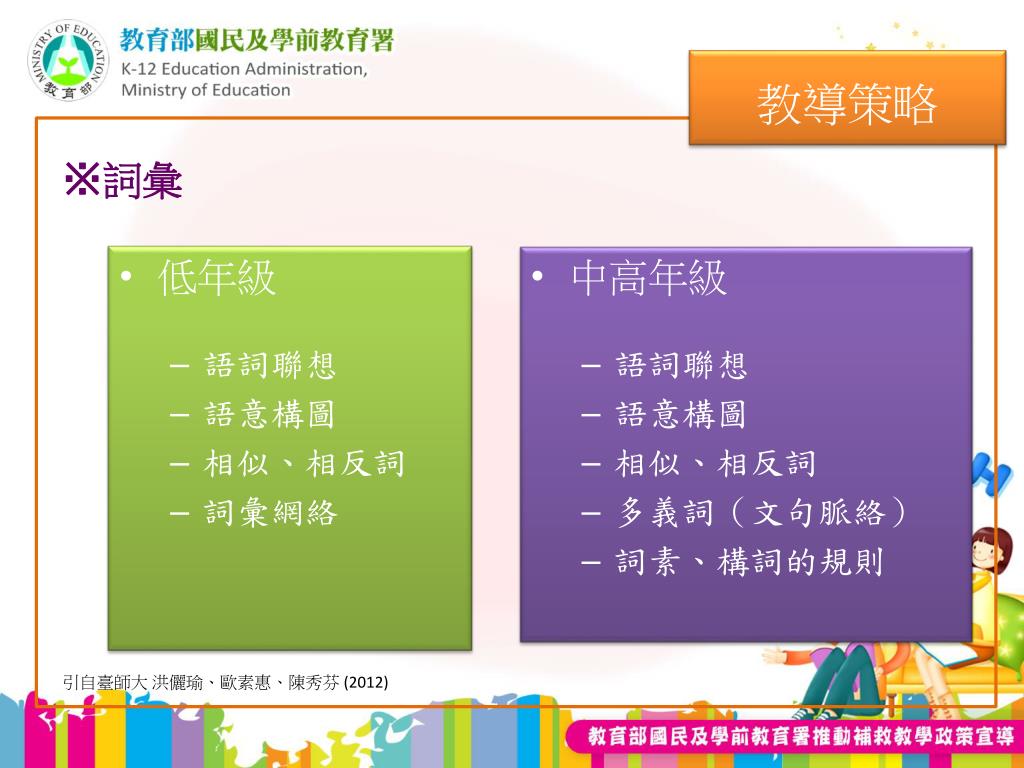 MINISTRY OF EDUCATION 教育部

教育部國民及學前教育署
K-12 Education Administration, Ministry of Education

教導策略

※詞彙

• 低年級

– 語詞聯想
– 語意構圖
– 相似、相反詞
– 詞彙網絡

• 中高年級

– 語詞聯想
– 語意構圖
– 相似、相反詞
– 多義詞（文句脈絡）
– 詞素、構詞的規則

引自臺師大 洪儷瑜、歐素惠、陳秀芬 (2012)

教育部國民及學前教育署推動補救教學政策宣導